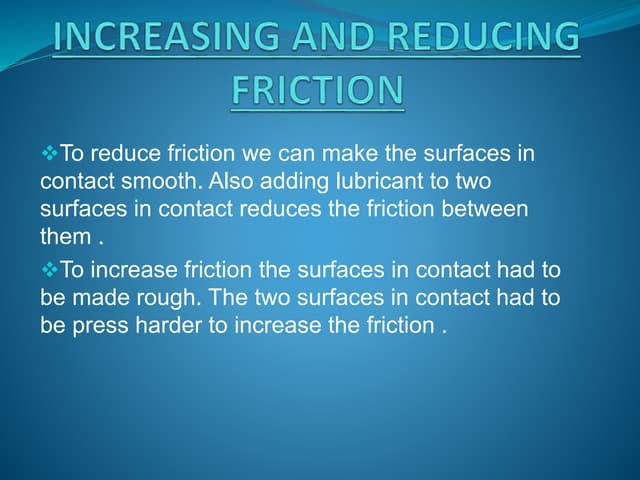 INCREASING AND REDUCING FRICTION

❖To reduce friction we can make the surfaces in contact smooth. Also adding lubricant to two surfaces in contact reduces the friction between them .

❖To increase friction the surfaces in contact had to be made rough. The two surfaces in contact had to be press harder to increase the friction .